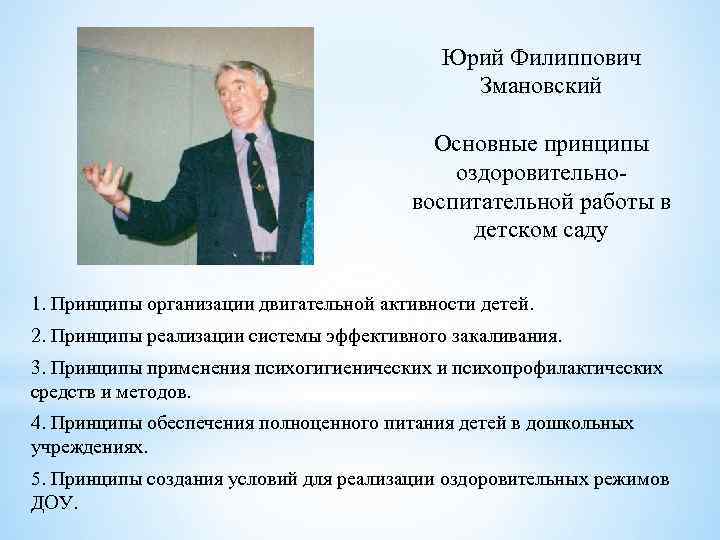 Юрий Филиппович Змановский

Основные принципы оздоровительно-воспитательной работы в детском саду

1. Принципы организации двигательной активности детей.

2. Принципы реализации системы эффективного закаливания.

3. Принципы применения психогигиенических и психопрофилактических средств и методов.

4. Принципы обеспечения полноценного питания детей в дошкольных учреждениях.

5. Принципы создания условий для реализации оздоровительных режимов ДОУ.